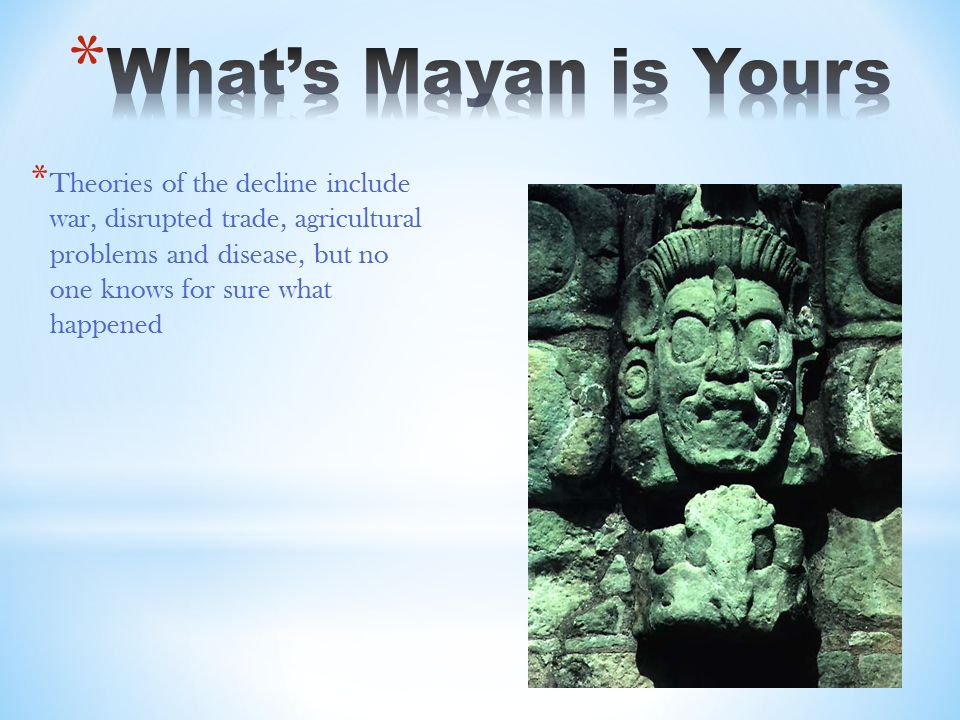 *What's Mayan is Yours

*Theories of the decline include war, disrupted trade, agricultural problems and disease, but no one knows for sure what happened